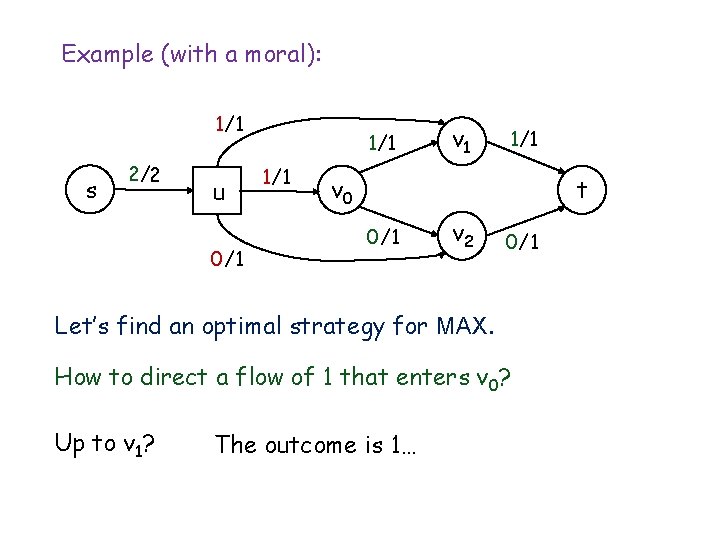 Example (with a moral):

1/1

1/1

$v_1$

1/1

s

2/2

u

1/1

$v_0$

t

0/1

$v_2$

0/1

0/1

Let's find an optimal strategy for MAX.

How to direct a flow of 1 that enters $v_0$?

Up to $v_1$?

The outcome is 1…